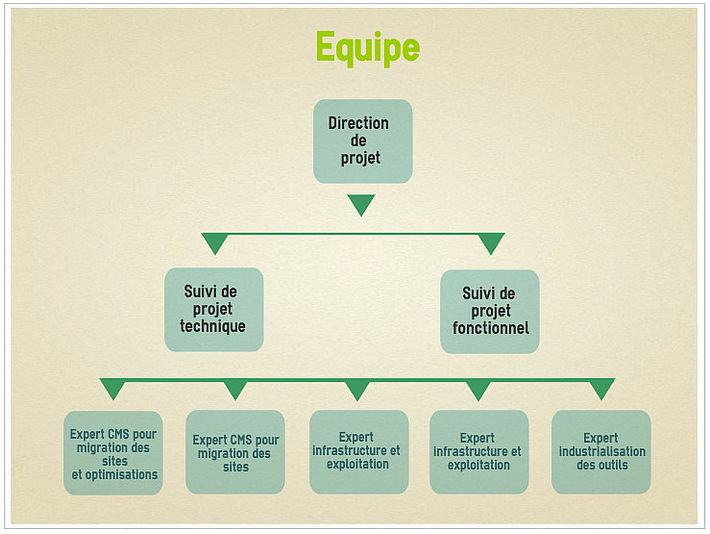 Equipe

Direction de projet

Suivi de projet technique

Suivi de projet fonctionnel

Expert CMS pour migration des sites et optimisations

Expert CMS pour migration des sites

Expert infrastructure et exploitation

Expert infrastructure et exploitation

Expert industrialisation des outils